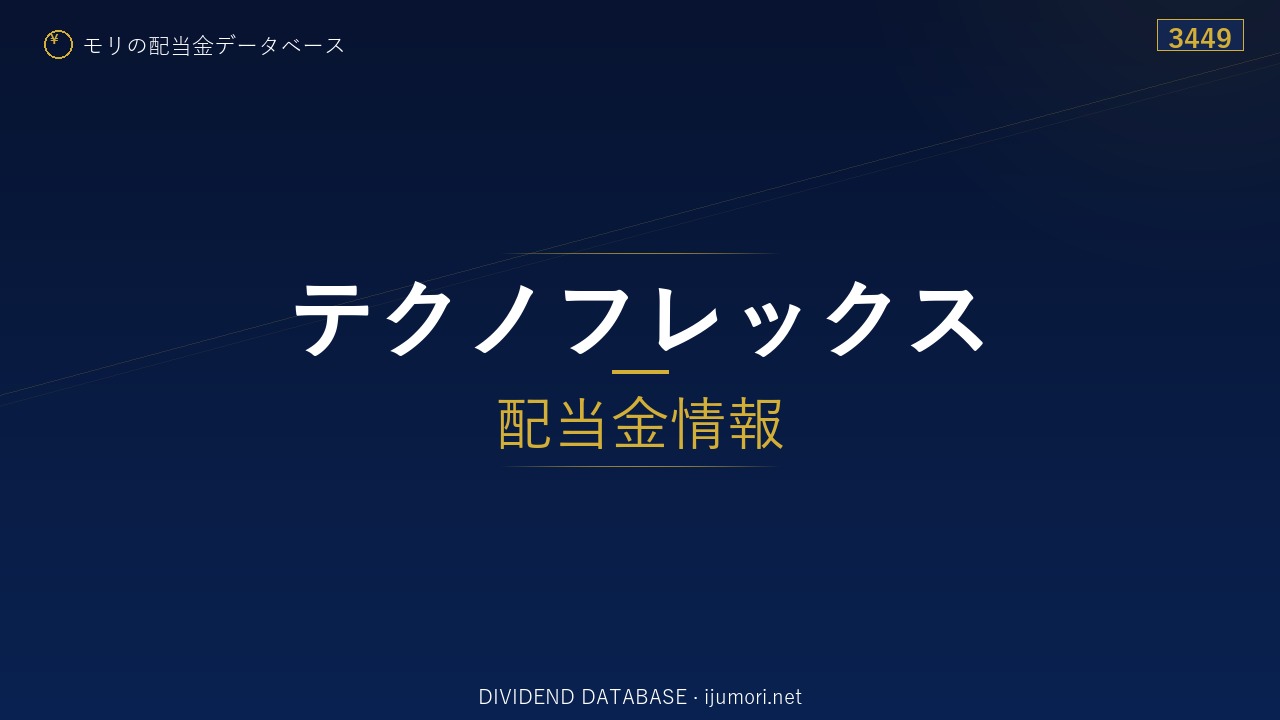 ¥ モリの配当金データベース

3449

テクノフレックス

配当金情報

DIVIDEND DATABASE · ijumori.net